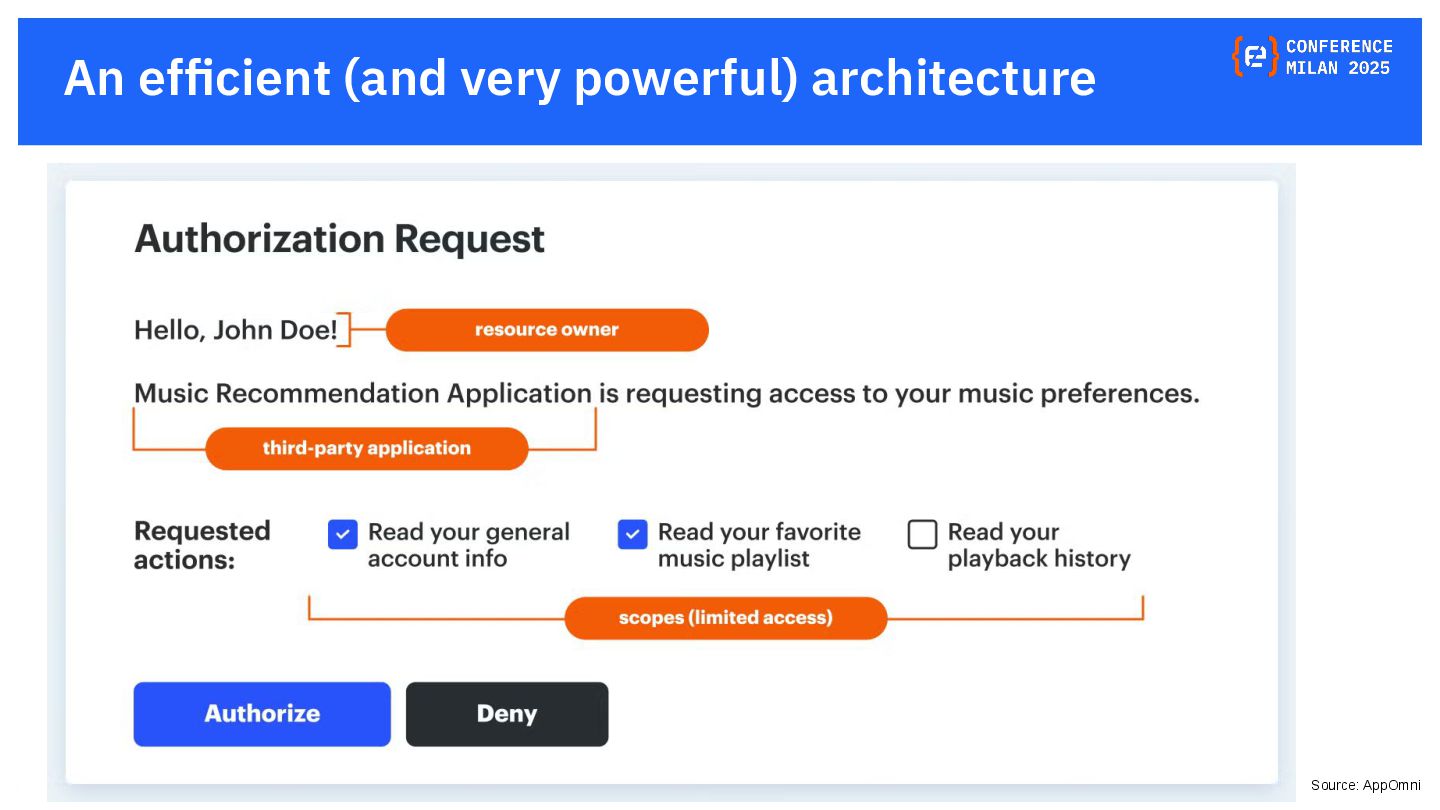 An efficient (and very powerful) architecture

CONFERENCE
MILAN 2025

Authorization Request

Hello, John Doe!

resource owner

Music Recommendation Application is requesting access to your music preferences.

third-party application

Requested actions:

Read your general account info

Read your favorite music playlist

Read your playback history

scopes (limited access)

Authorize

Deny

Source: AppOmni